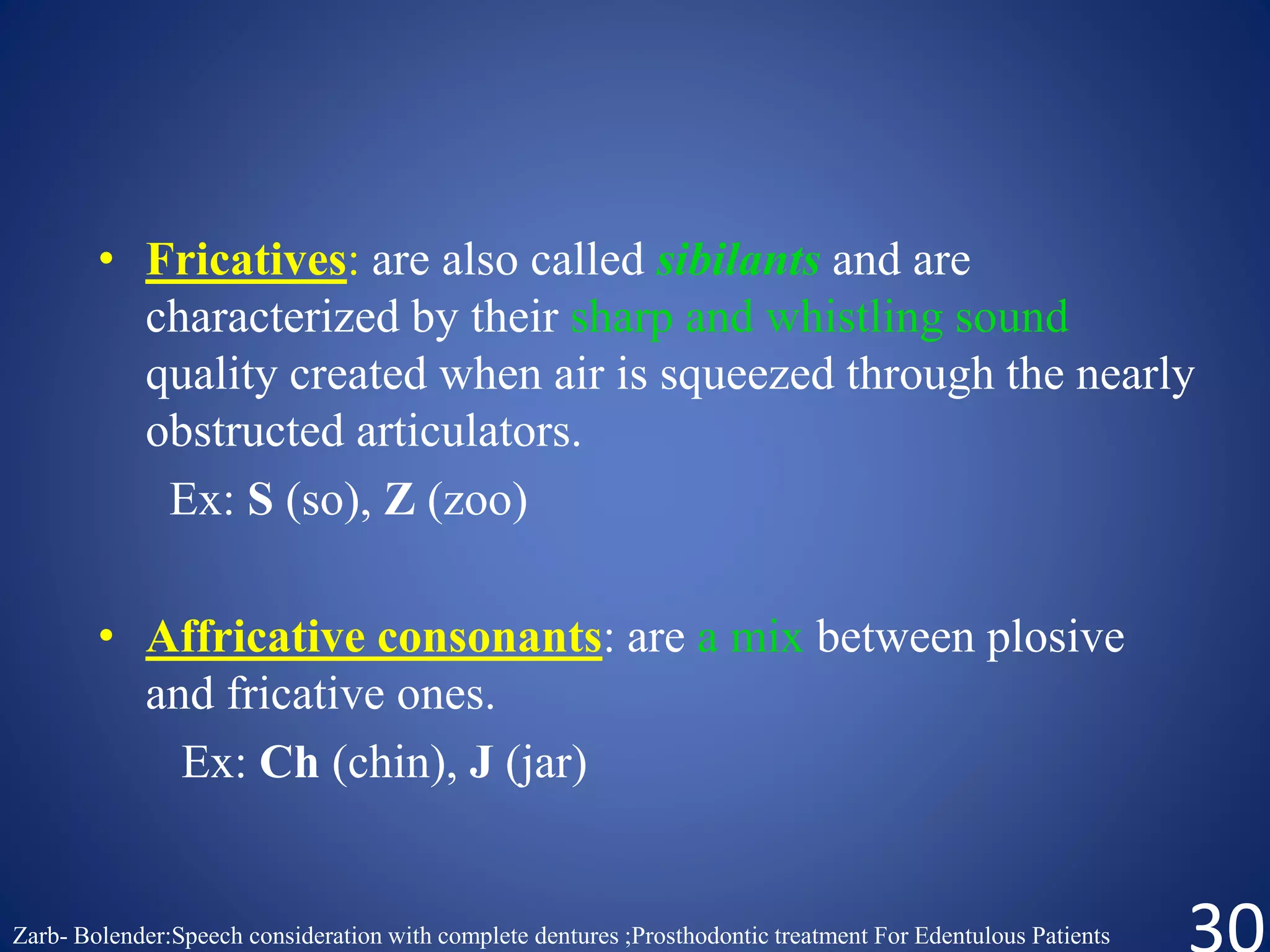 • Fricatives: are also called sibilants and are characterized by their sharp and whistling sound quality created when air is squeezed through the nearly obstructed articulators.

Ex: S (so), Z (zoo)

• Affricative consonants: are a mix between plosive and fricative ones.

Ex: Ch (chin), J (jar)

Zarb- Bolender:Speech consideration with complete dentures ;Prosthodontic treatment For Edentulous Patients

30